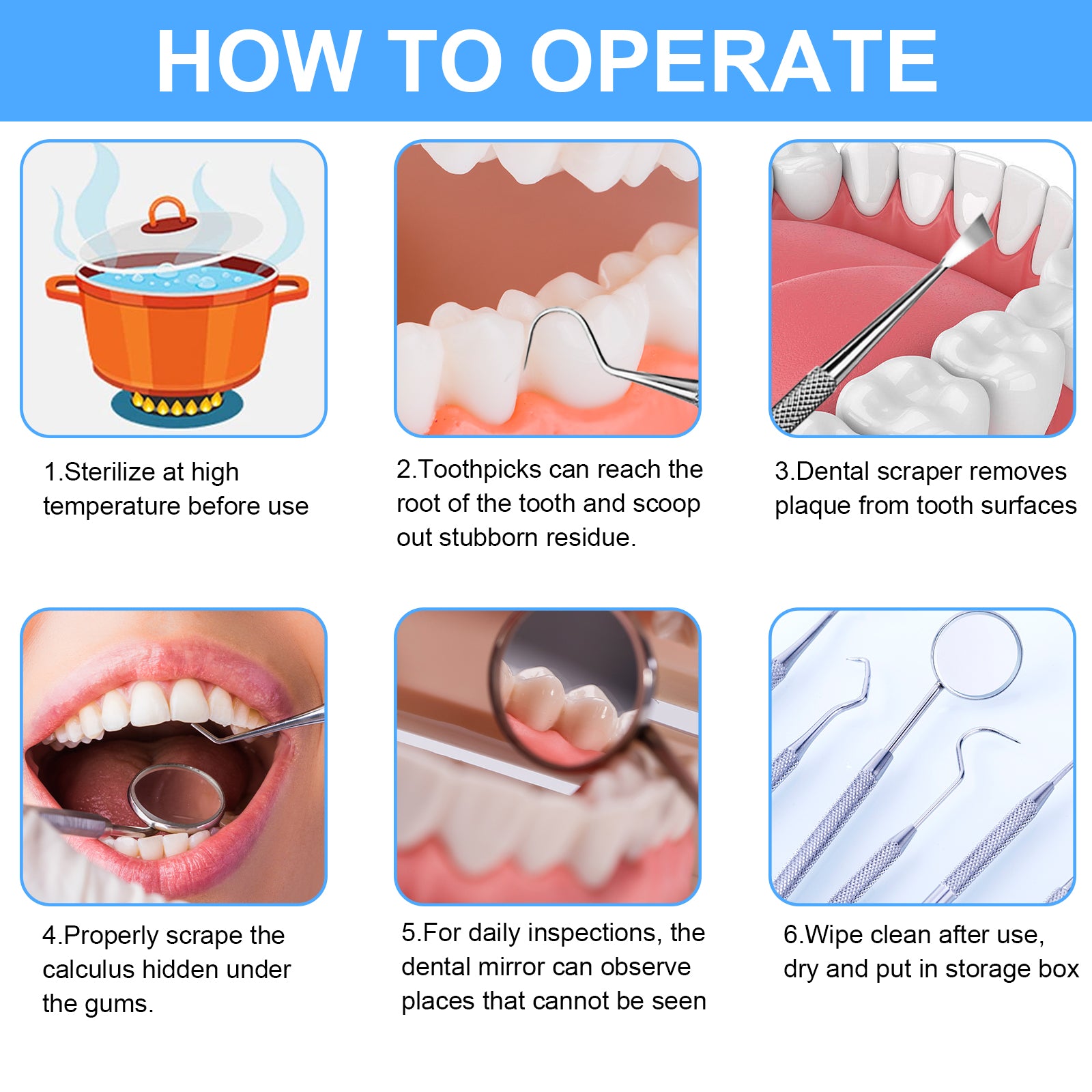 HOW TO OPERATE

1.Sterilize at high temperature before use

2.Toothpicks can reach the root of the tooth and scoop out stubborn residue.

3.Dental scraper removes plaque from tooth surfaces

4.Properly scrape the calculus hidden under the gums.

5.For daily inspections, the dental mirror can observe places that cannot be seen

6.Wipe clean after use, dry and put in storage box